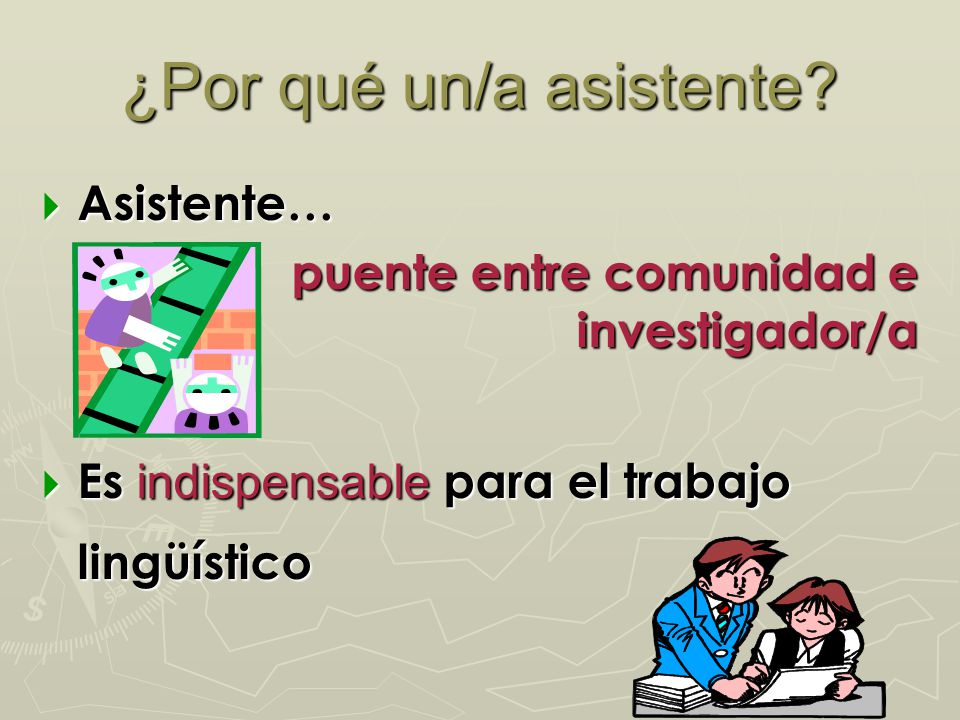 ¿Por qué un/a asistente?

Asistente…

puente entre comunidad e investigador/a

Es indispensable para el trabajo lingüístico